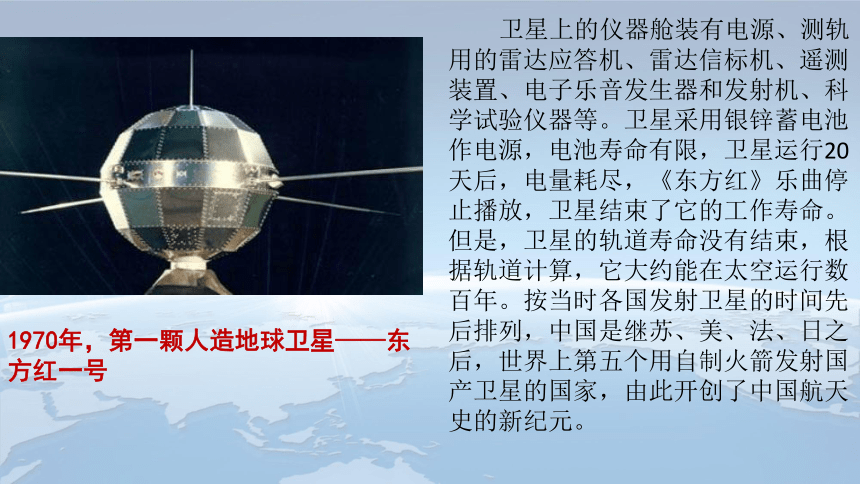 1970年，第一颗人造地球卫星——东方红一号

卫星上的仪器舱装有电源、测轨用的雷达应答机、雷达信标机、遥测装置、电子乐音发生器和发射机、科学试验仪器等。卫星采用银锌蓄电池作电源，电池寿命有限，卫星运行20天后，电量耗尽，《东方红》乐曲停止播放，卫星结束了它的工作寿命。但是，卫星的轨道寿命没有结束，根据轨道计算，它大约能在太空运行数百年。按当时各国发射卫星的时间先后排列，中国是继苏、美、法、日之后，世界上第五个用自制火箭发射国产卫星的国家，由此开创了中国航天史的新纪元。